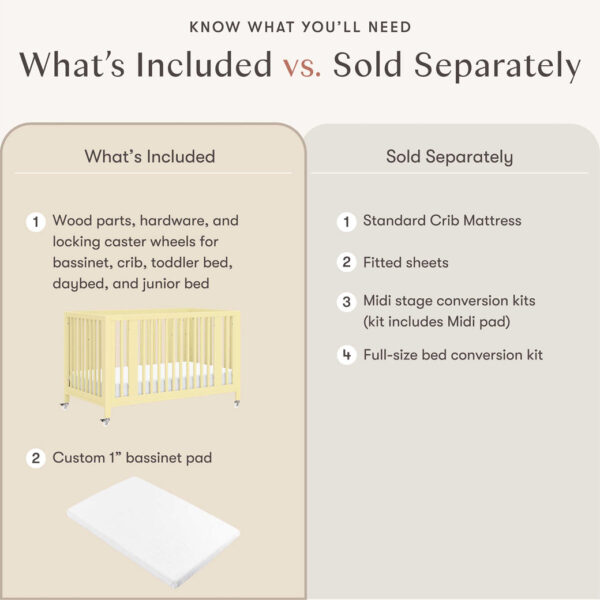 KNOW WHAT YOU'LL NEED

What's Included vs. Sold Separately

What's Included

1 Wood parts, hardware, and locking caster wheels for bassinet, crib, toddler bed, daybed, and junior bed

2 Custom 1" bassinet pad

Sold Separately

1 Standard Crib Mattress

2 Fitted sheets

3 Midi stage conversion kits (kit includes Midi pad)

4 Full-size bed conversion kit